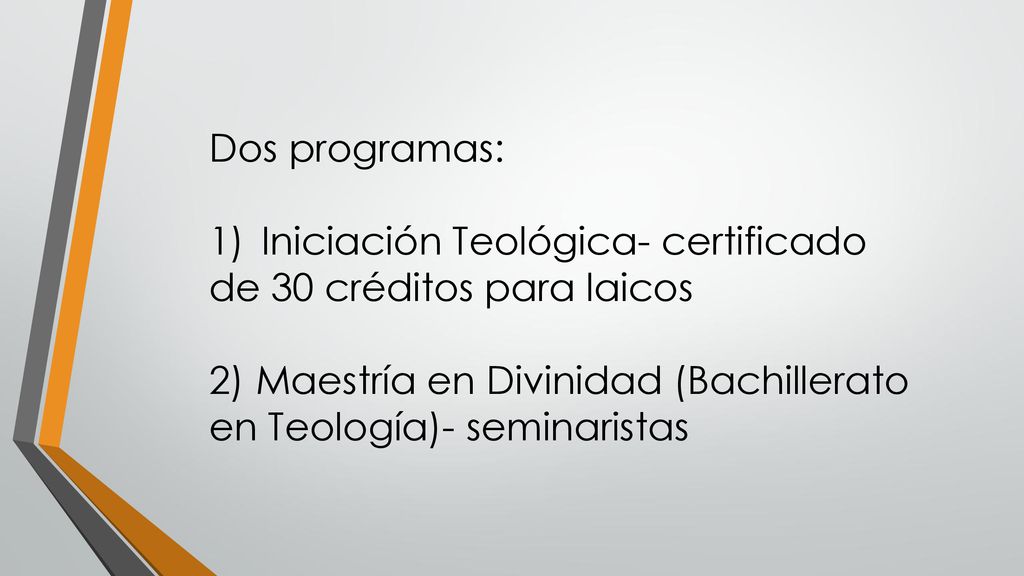 Dos programas:

1) Iniciación Teológica- certificado de 30 créditos para laicos

2) Maestría en Divinidad (Bachillerato en Teología)- seminaristas